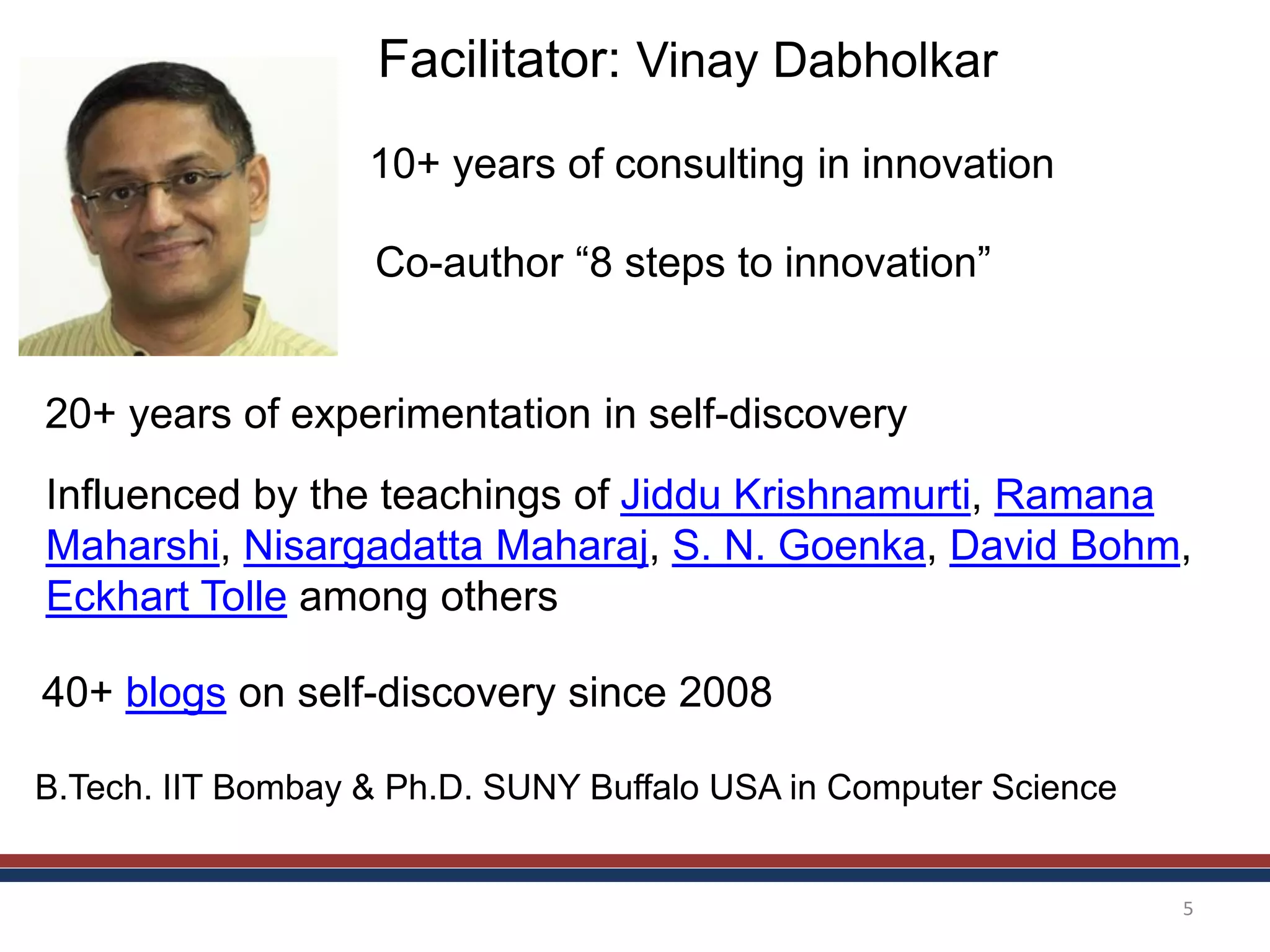 Facilitator: Vinay Dabholkar

10+ years of consulting in innovation

Co-author “8 steps to innovation”

20+ years of experimentation in self-discovery

Influenced by the teachings of Jiddu Krishnamurti, Ramana Maharshi, Nisargadatta Maharaj, S. N. Goenka, David Bohm, Eckhart Tolle among others

40+ blogs on self-discovery since 2008

B.Tech. IIT Bombay & Ph.D. SUNY Buffalo USA in Computer Science

5